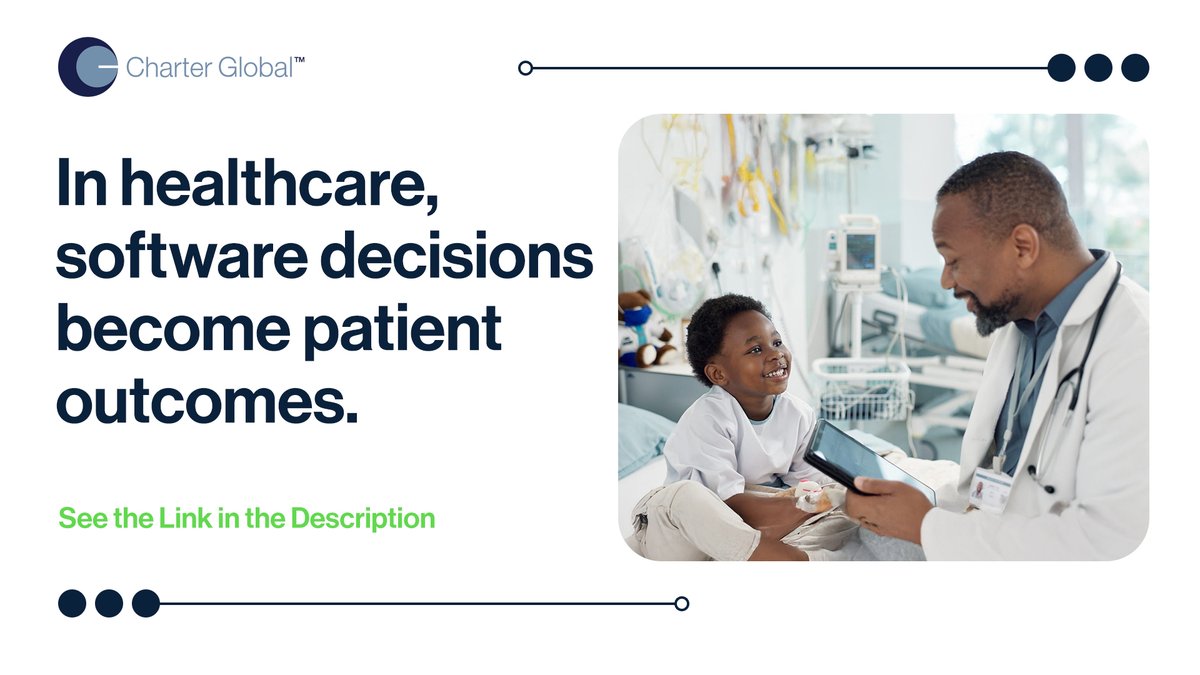 Charter Global™

In healthcare, software decisions become patient outcomes.

See the Link in the Description